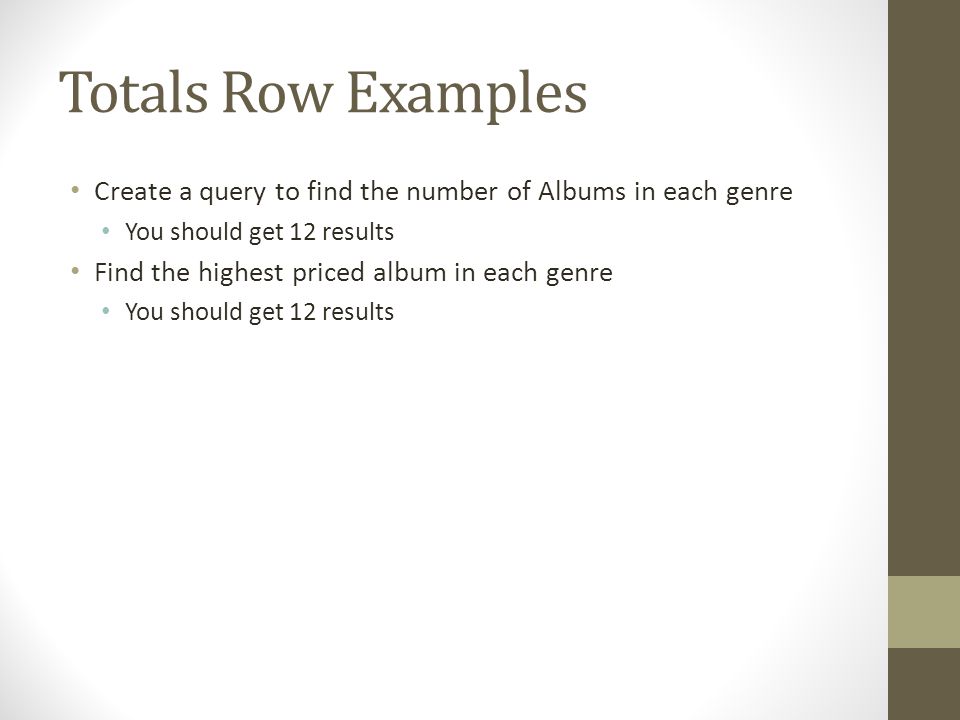 Totals Row Examples

• Create a query to find the number of Albums in each genre
  • You should get 12 results
• Find the highest priced album in each genre
  • You should get 12 results